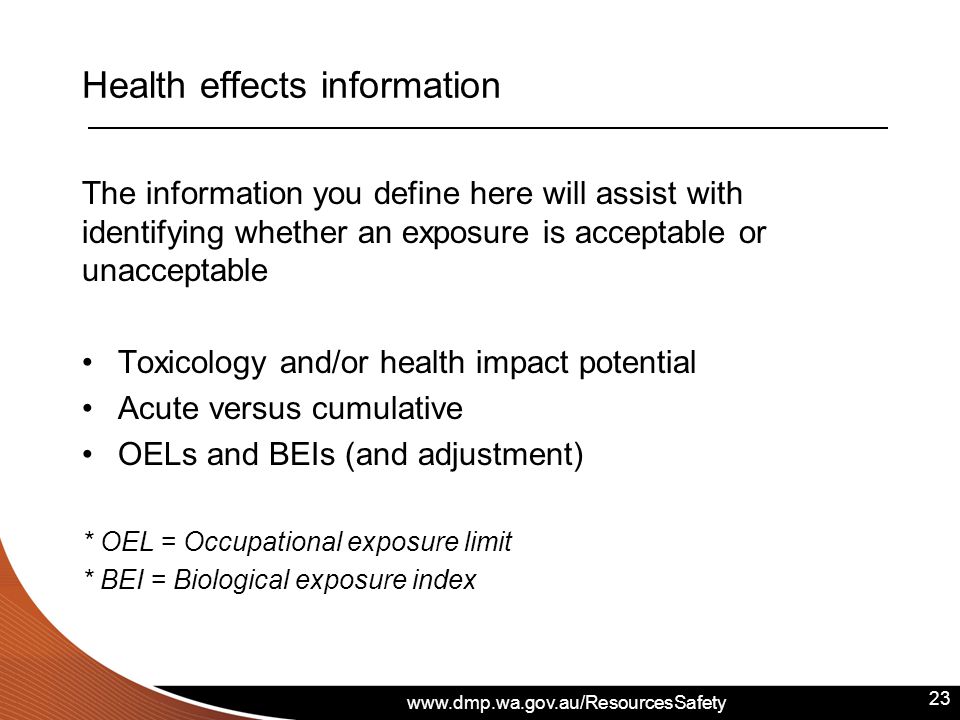 Health effects information

The information you define here will assist with identifying whether an exposure is acceptable or unacceptable

• Toxicology and/or health impact potential
• Acute versus cumulative
• OELs and BEIs (and adjustment)

* OEL = Occupational exposure limit
* BEI = Biological exposure index

www.dmp.wa.gov.au/ResourcesSafety

23